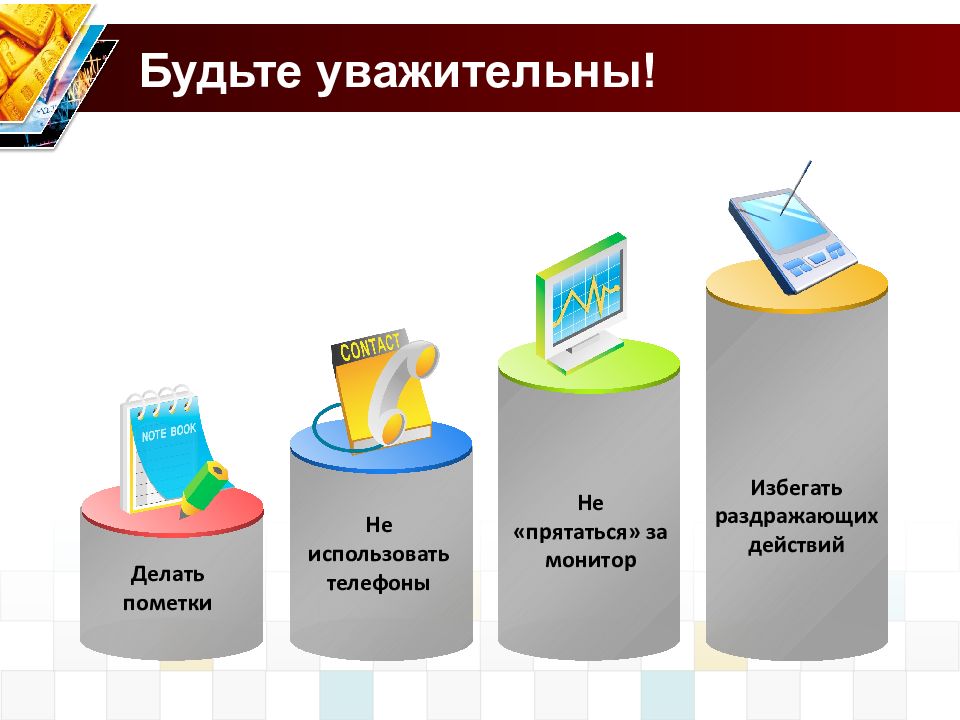 Будьте уважительны!

NOTE BOOK

Делать пометки

CONTACT

Не использовать телефоны

Не «прятаться» за монитор

Избегать раздражающих действий